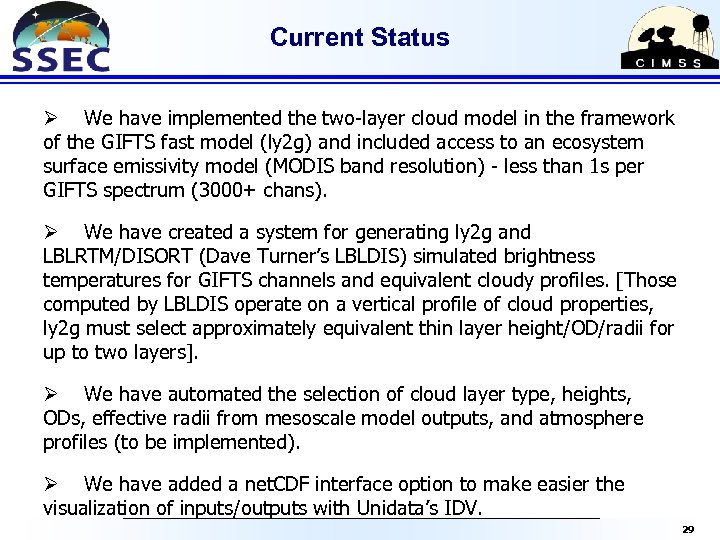 SSEC

Current Status

CIMSS

➢ We have implemented the two-layer cloud model in the framework of the GIFTS fast model (ly2g) and included access to an ecosystem surface emissivity model (MODIS band resolution) - less than 1s per GIFTS spectrum (3000+ chans).

➢ We have created a system for generating ly2g and LBLRTM/DISORT (Dave Turner's LBLDIS) simulated brightness temperatures for GIFTS channels and equivalent cloudy profiles. [Those computed by LBLDIS operate on a vertical profile of cloud properties, ly2g must select approximately equivalent thin layer height/OD/radii for up to two layers].

➢ We have automated the selection of cloud layer type, heights, ODs, effective radii from mesoscale model outputs, and atmosphere profiles (to be implemented).

➢ We have added a netCDF interface option to make easier the visualization of inputs/outputs with Unidata's IDV.

29